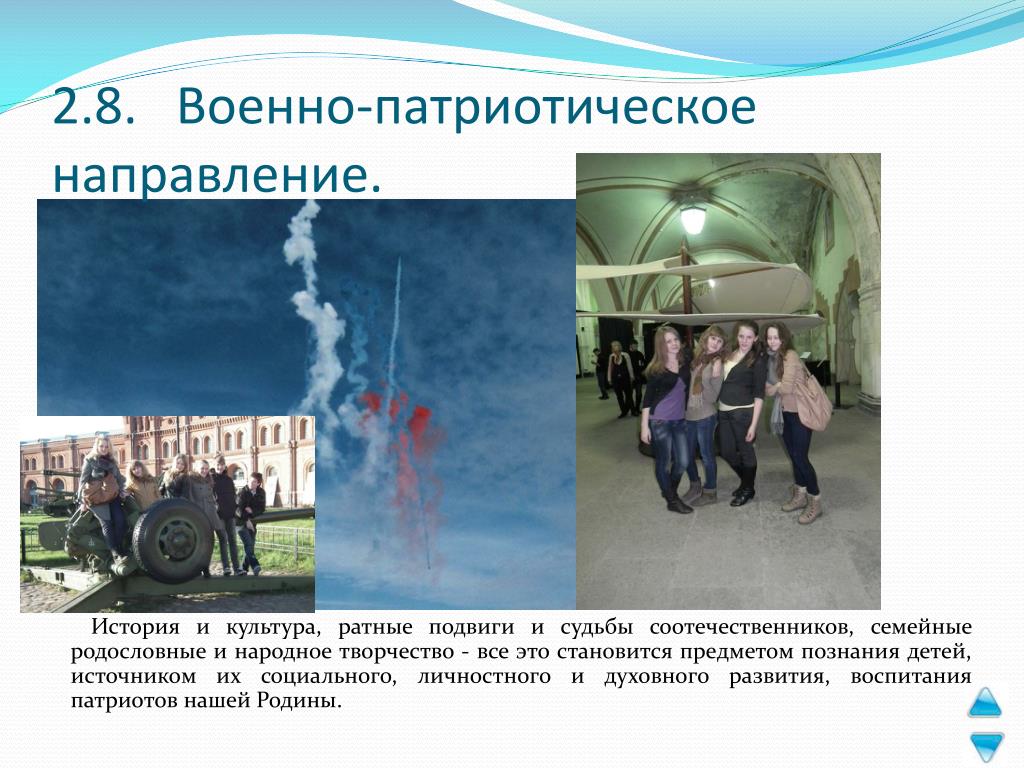 2.8. Военно-патриотическое направление.

История и культура, ратные подвиги и судьбы соотечественников, семейные родословные и народное творчество - все это становится предметом познания детей, источником их социального, личностного и духовного развития, воспитания патриотов нашей Родины.